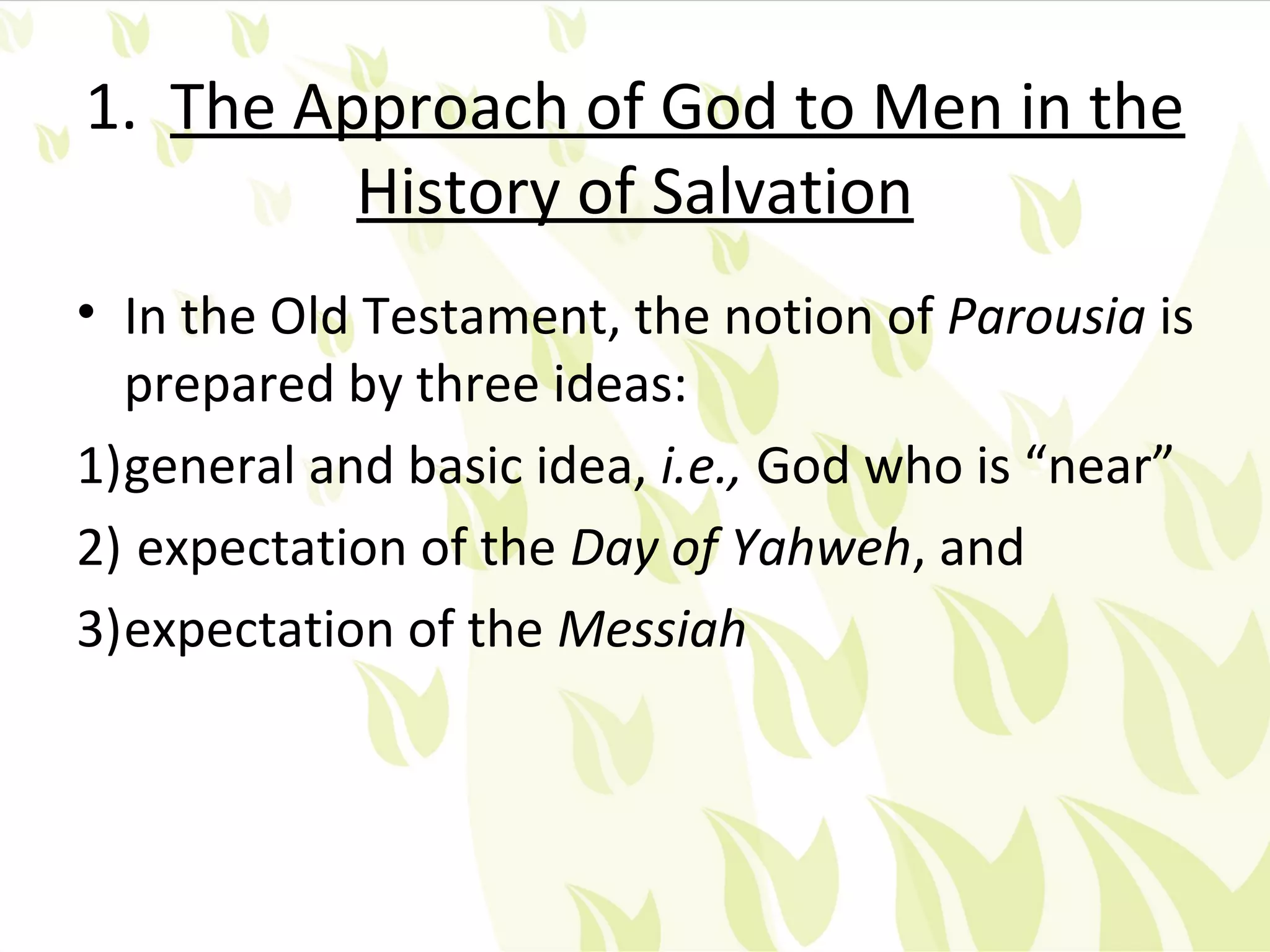 1. The Approach of God to Men in the History of Salvation

• In the Old Testament, the notion of Parousia is prepared by three ideas:

1)general and basic idea, i.e., God who is “near”

2) expectation of the Day of Yahweh, and

3)expectation of the Messiah